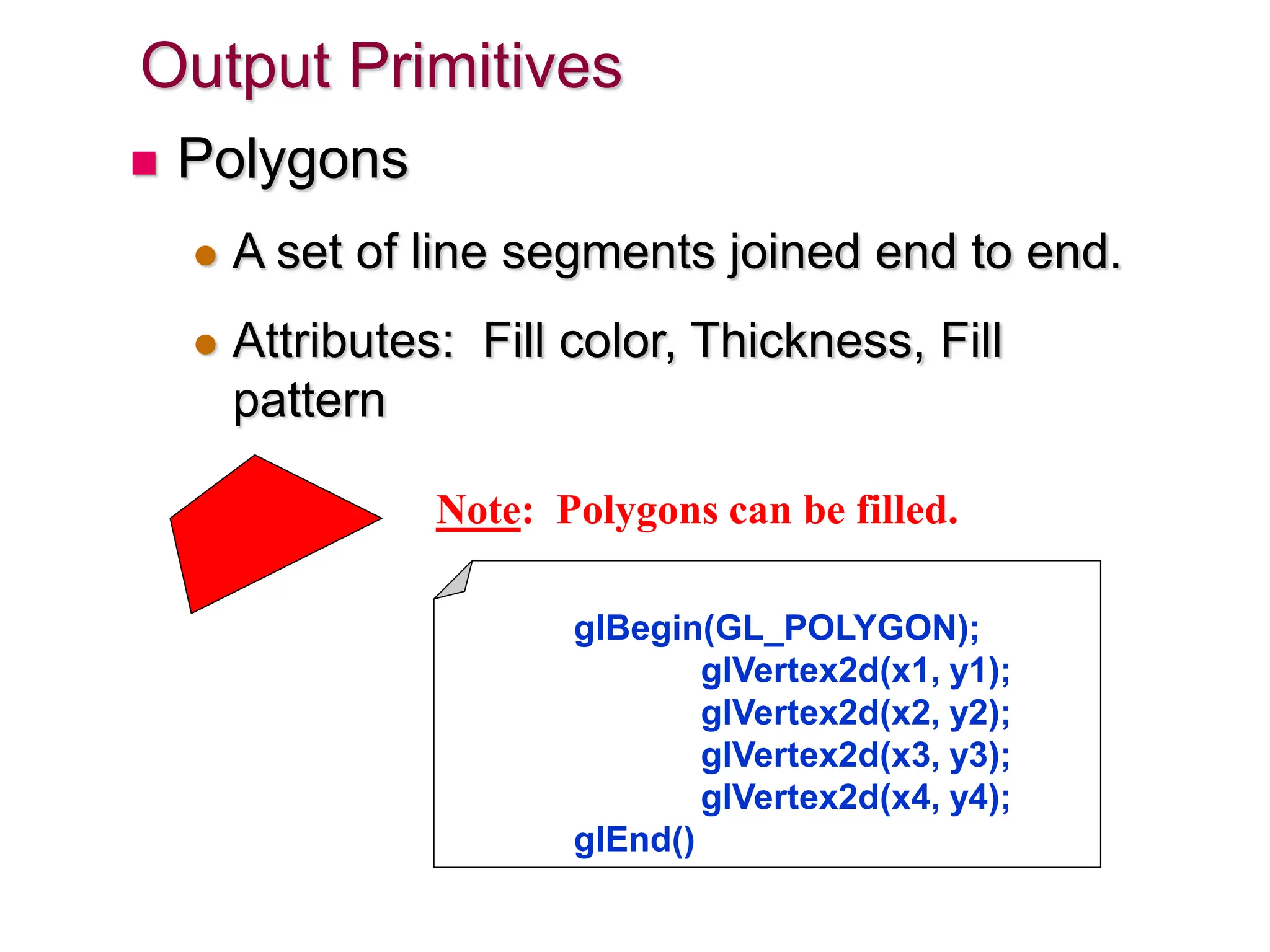 Output Primitives

Polygons

A set of line segments joined end to end.

Attributes: Fill color, Thickness, Fill pattern

Note: Polygons can be filled.

glBegin(GL_POLYGON);
glVertex2d(x1, y1);
glVertex2d(x2, y2);
glVertex2d(x3, y3);
glVertex2d(x4, y4);
glEnd()